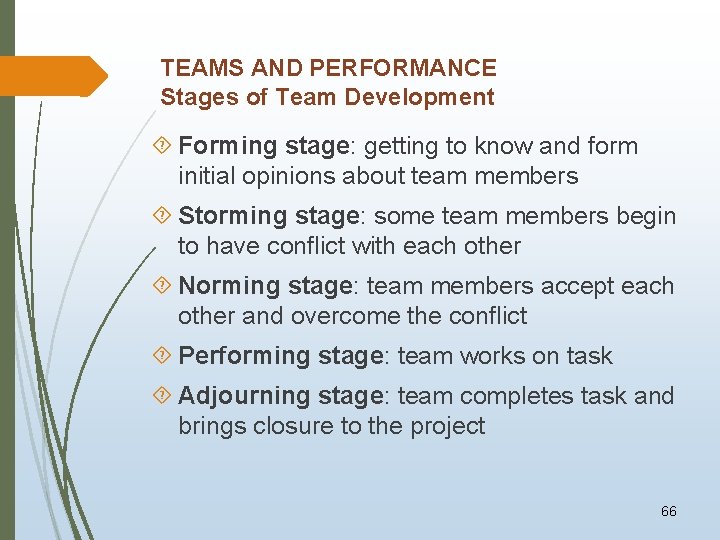 TEAMS AND PERFORMANCE
Stages of Team Development

Forming stage: getting to know and form initial opinions about team members

Storming stage: some team members begin to have conflict with each other

Norming stage: team members accept each other and overcome the conflict

Performing stage: team works on task

Adjourning stage: team completes task and brings closure to the project

66